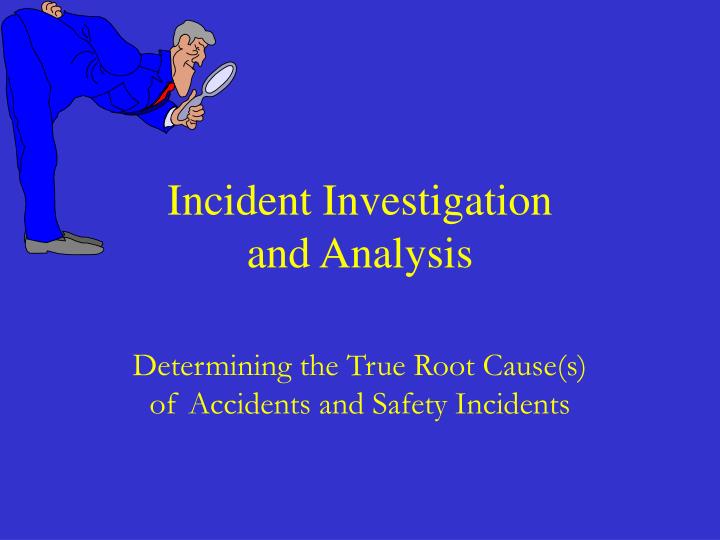 Incident Investigation and Analysis

Determining the True Root Cause(s) of Accidents and Safety Incidents